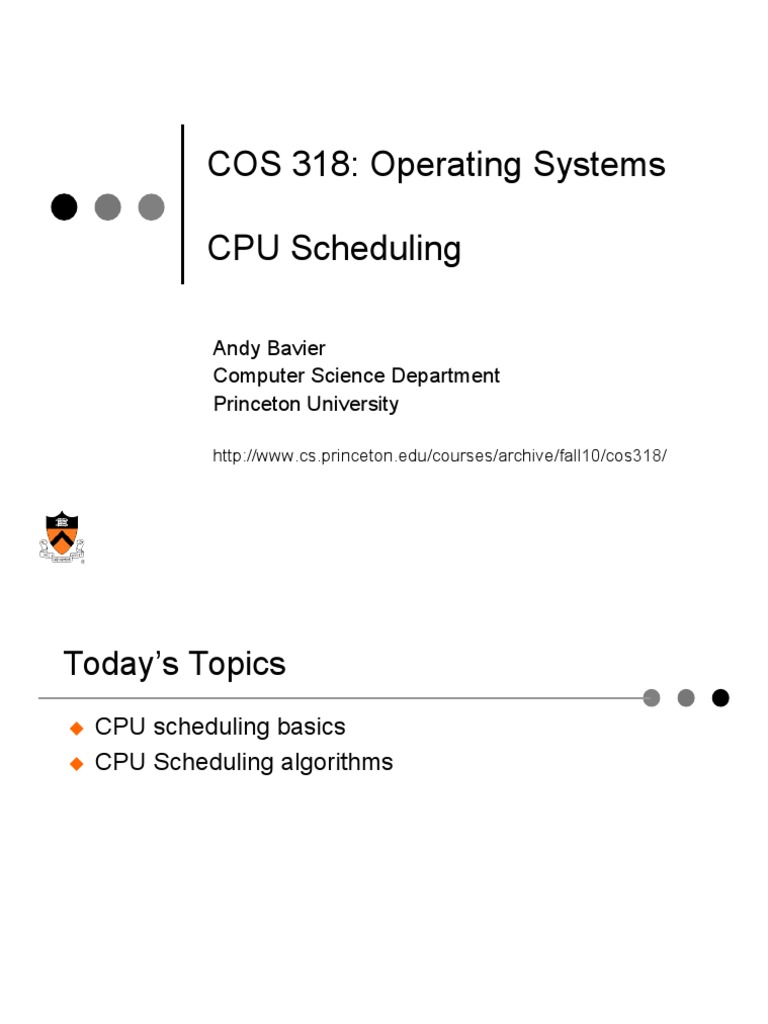 COS 318: Operating Systems

CPU Scheduling

Andy Bavier
Computer Science Department
Princeton University

http://www.cs.princeton.edu/courses/archive/fall10/cos318/

Today's Topics

CPU scheduling basics
CPU Scheduling algorithms